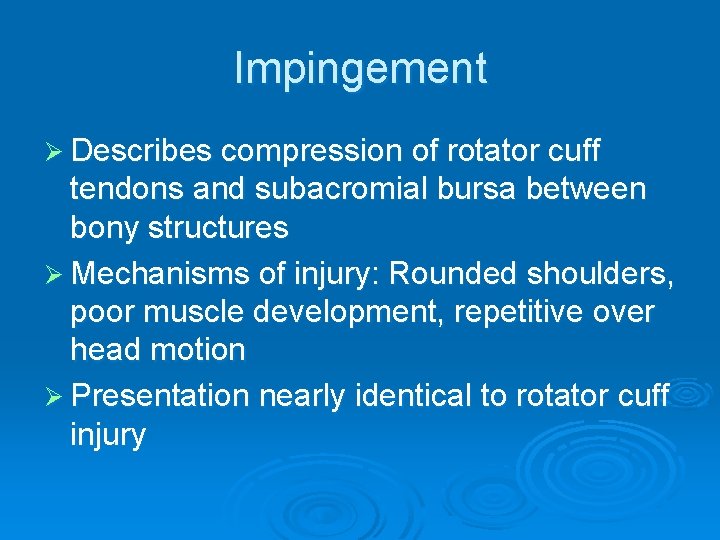 Impingement

➢ Describes compression of rotator cuff tendons and subacromial bursa between bony structures

➢ Mechanisms of injury: Rounded shoulders, poor muscle development, repetitive over head motion

➢ Presentation nearly identical to rotator cuff injury